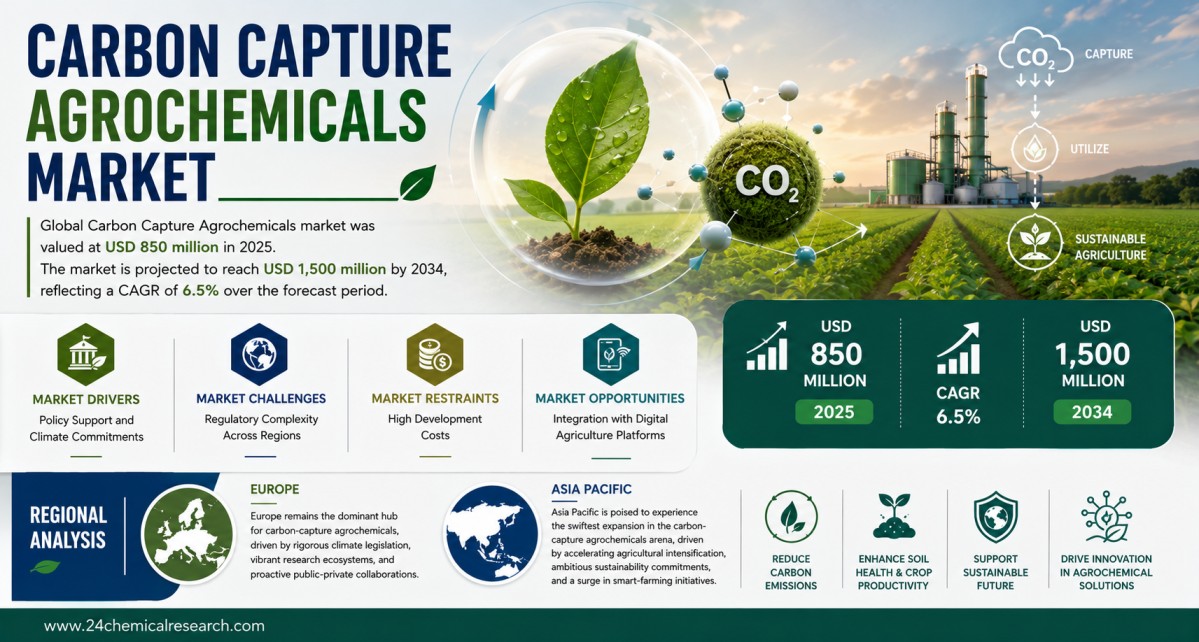 CARBON CAPTURE AGROCHEMICALS MARKET

Global Carbon Capture Agrochemicals market was valued at USD 850 million in 2025.
The market is projected to reach USD 1,500 million by 2034, reflecting a CAGR of 6.5% over the forecast period.

$CO_2$

$CO_2$ CAPTURE

UTILIZE

SUSTAINABLE AGRICULTURE

MARKET DRIVERS
Policy Support and Climate Commitments

MARKET CHALLENGES
Regulatory Complexity Across Regions

MARKET RESTRAINTS
High Development Costs

MARKET OPPORTUNITIES
Integration with Digital Agriculture Platforms

USD 850 MILLION
2025

CAGR 6.5%

USD 1,500 MILLION
2034

REGIONAL ANALYSIS

EUROPE
Europe remains the dominant hub for carbon-capture agrochemicals, driven by rigorous climate legislation, vibrant research ecosystems, and proactive public-private collaborations.

ASIA PACIFIC
Asia Pacific is poised to experience the swiftest expansion in the carbon-capture agrochemicals arena, driven by accelerating agricultural intensification, ambitious sustainability commitments, and a surge in smart-farming initiatives.

REDUCE CARBON EMISSIONS

ENHANCE SOIL HEALTH & CROP PRODUCTIVITY

SUPPORT SUSTAINABLE FUTURE

DRIVE INNOVATION IN AGROCHEMICAL SOLUTIONS

www.24chemicalresearch.com